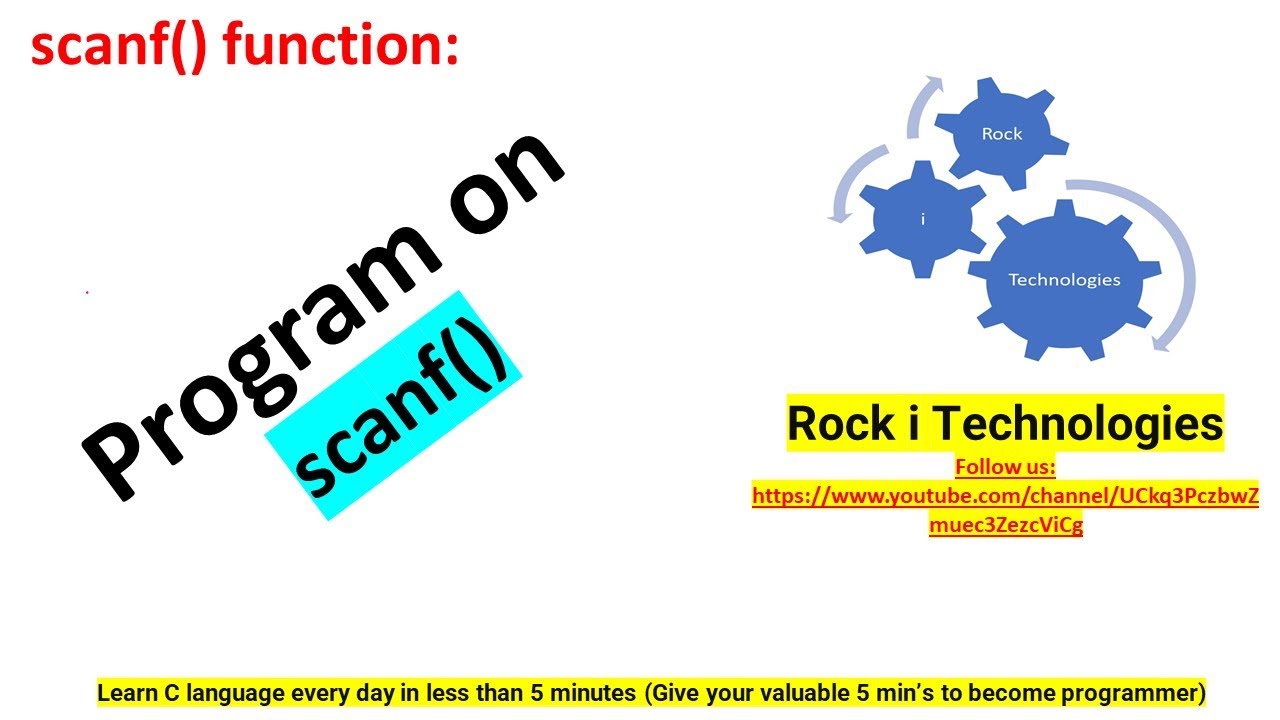 scanf() function:

Program on scanf()

Rock

i

Technologies

Rock i Technologies

Follow us:
https://www.youtube.com/channel/UCkq3PczbwZmuec3ZezcViCg

Learn C language every day in less than 5 minutes (Give your valuable 5 min's to become programmer)